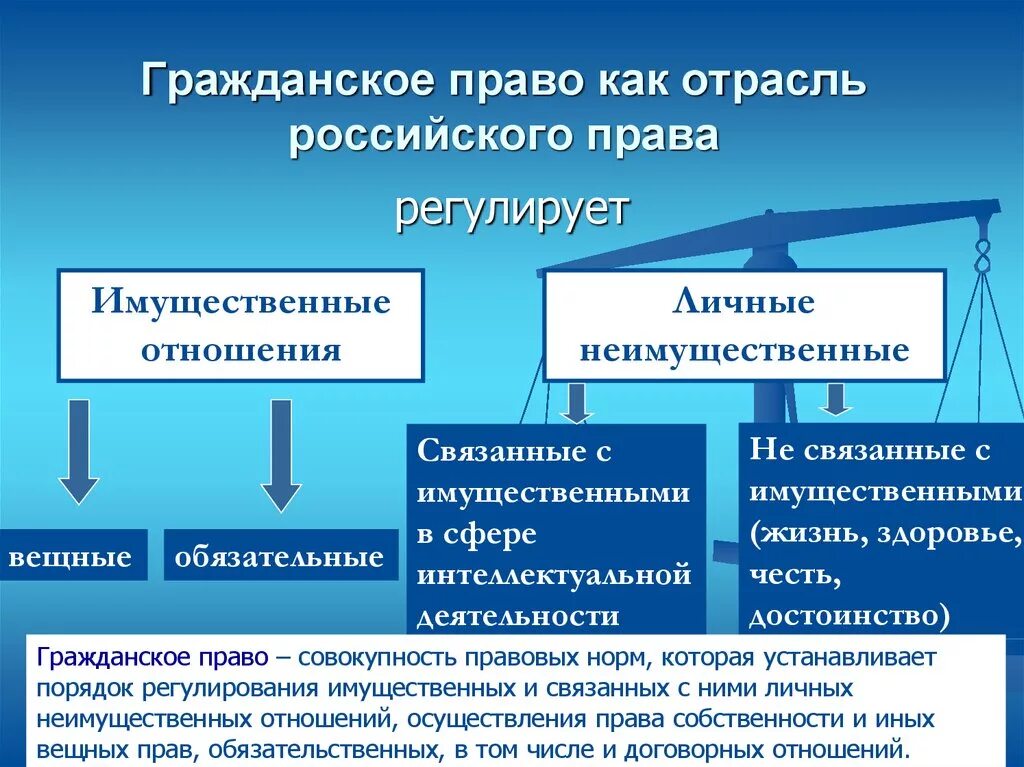 Гражданское право как отрасль российского права

регулирует

Имущественные отношения

Личные неимущественные

вещные

обязательные

Связанные с имущественными в сфере интеллектуальной деятельности

Не связанные с имущественными (жизнь, здоровье, честь, достоинство)

Гражданское право – совокупность правовых норм, которая устанавливает порядок регулирования имущественных и связанных с ними личных неимущественных отношений, осуществления права собственности и иных вещных прав, обязательственных, в том числе и договорных отношений.